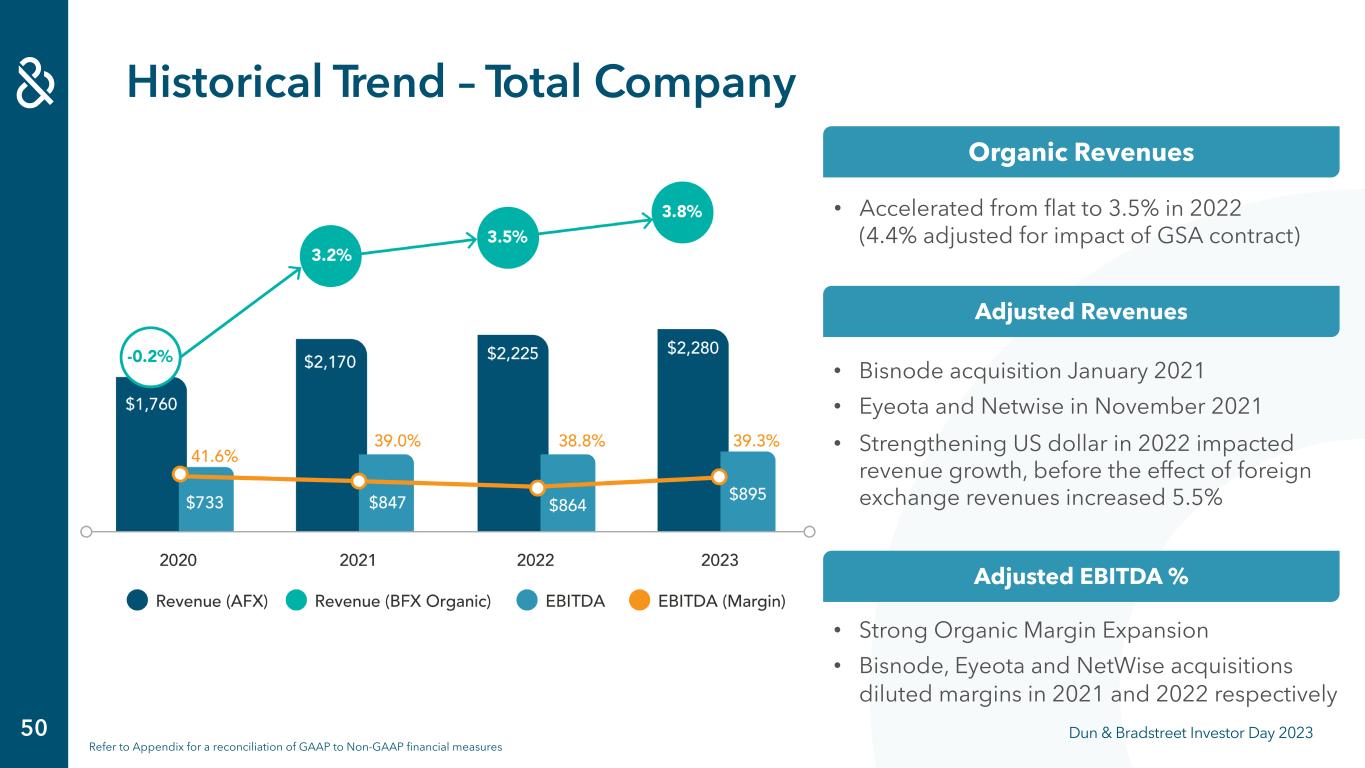 Historical Trend – Total Company

-0.2%
3.2%
3.5%
3.8%

$1,760
$2,170
$2,225
$2,280

41.6%
39.0%
38.8%
39.3%

$733
$847
$864
$895

2020
2021
2022
2023

Revenue (AFX) Revenue (BFX Organic) EBITDA EBITDA (Margin)

Organic Revenues

• Accelerated from flat to 3.5% in 2022 (4.4% adjusted for impact of GSA contract)

Adjusted Revenues

• Bisnode acquisition January 2021
• Eyeota and Netwise in November 2021
• Strengthening US dollar in 2022 impacted revenue growth, before the effect of foreign exchange revenues increased 5.5%

Adjusted EBITDA %

• Strong Organic Margin Expansion
• Bisnode, Eyeota and NetWise acquisitions diluted margins in 2021 and 2022 respectively

50

Refer to Appendix for a reconciliation of GAAP to Non-GAAP financial measures

Dun & Bradstreet Investor Day 2023